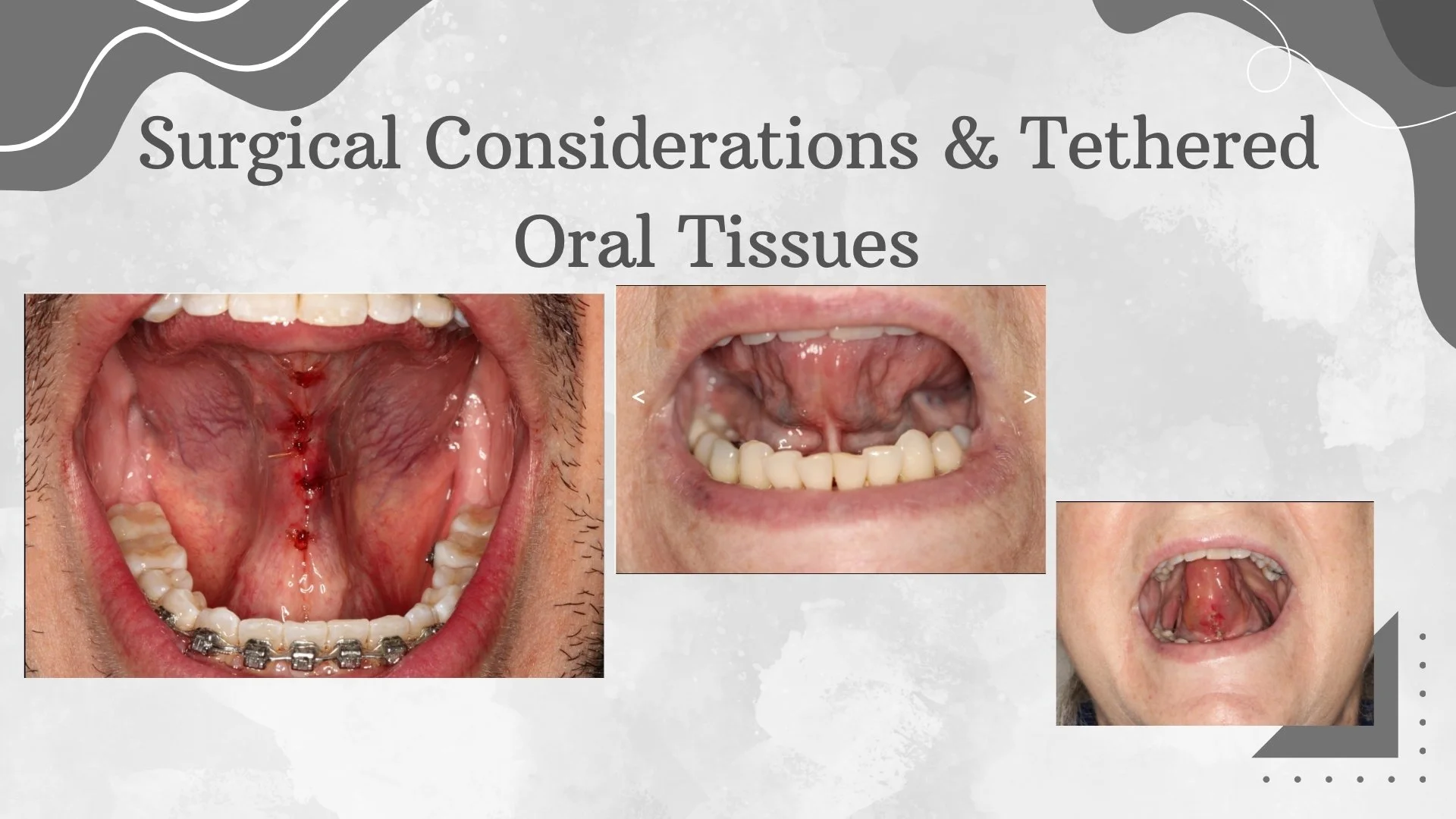 Surgical Considerations & Tethered Oral Tissues

<

>